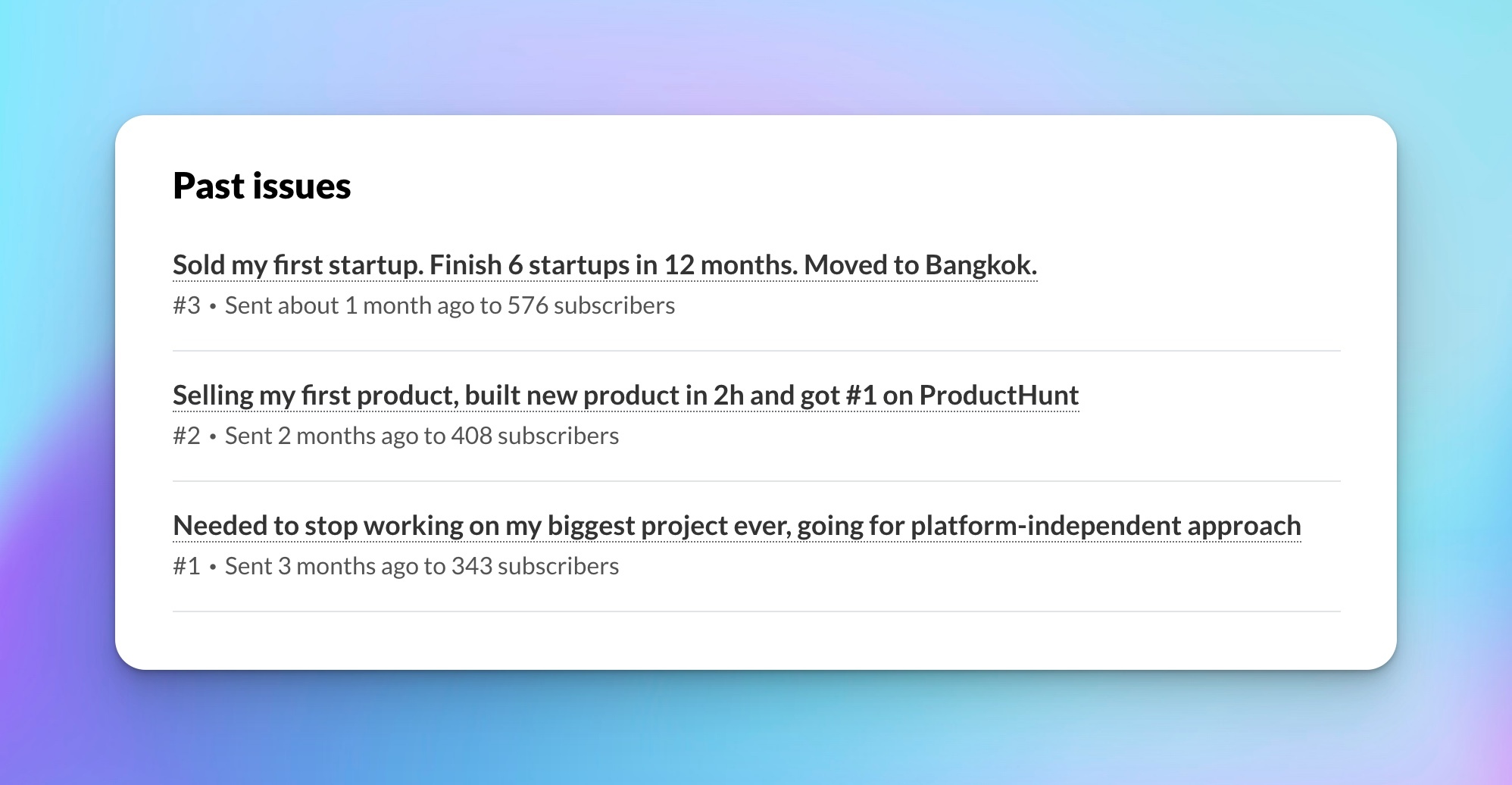 Past issues

Sold my first startup. Finish 6 startups in 12 months. Moved to Bangkok.

#3 • Sent about 1 month ago to 576 subscribers

Selling my first product, built new product in 2h and got #1 on ProductHunt

#2 • Sent 2 months ago to 408 subscribers

Needed to stop working on my biggest project ever, going for platform-independent approach

#1 • Sent 3 months ago to 343 subscribers